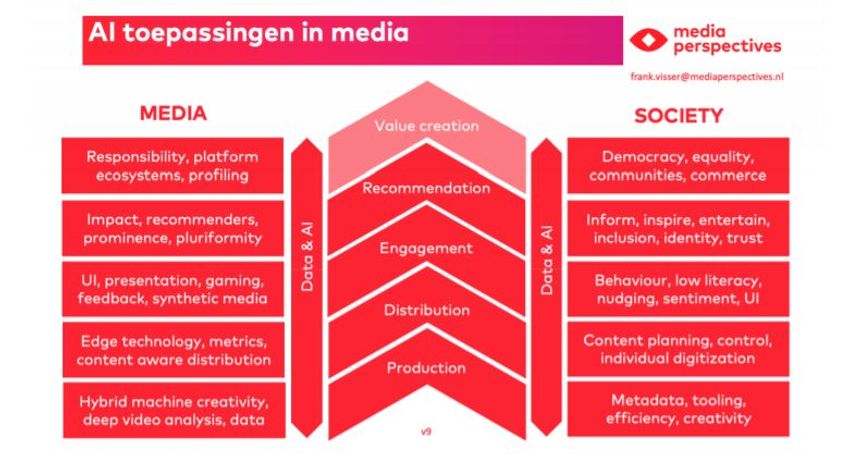 AI toepassingen in media

media perspectives

frank.visser@mediaperspectives.nl

MEDIA

Responsibility, platform ecosystems, profiling

Impact, recommenders, prominence, pluriformity

UI, presentation, gaming, feedback, synthetic media

Edge technology, metrics, content aware distribution

Hybrid machine creativity, deep video analysis, data

Data & AI

Value creation

Recommendation

Engagement

Distribution

Production

v9

Data & AI

SOCIETY

Democracy, equality, communities, commerce

Inform, inspire, entertain, inclusion, identity, trust

Behaviour, low literacy, nudging, sentiment, UI

Content planning, control, individual digitization

Metadata, tooling, efficiency, creativity